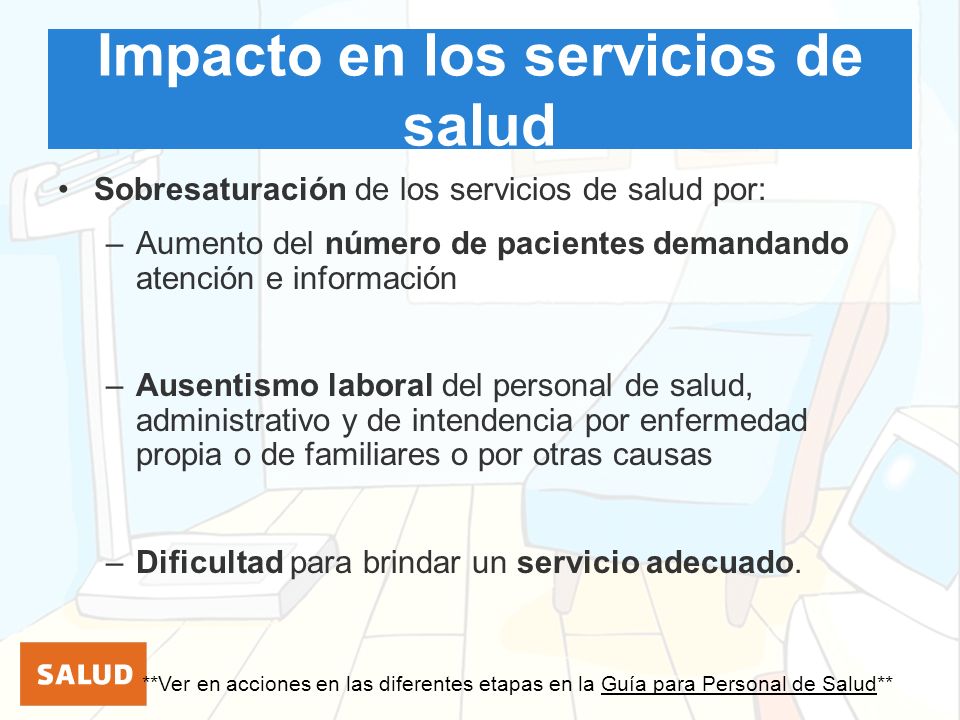 Impacto en los servicios de salud

• Sobresaturación de los servicios de salud por:

– Aumento del número de pacientes demandando atención e información

– Ausentismo laboral del personal de salud, administrativo y de intendencia por enfermedad propia o de familiares o por otras causas

– Dificultad para brindar un servicio adecuado.

SALUD

**Ver en acciones en las diferentes etapas en la Guía para Personal de Salud**